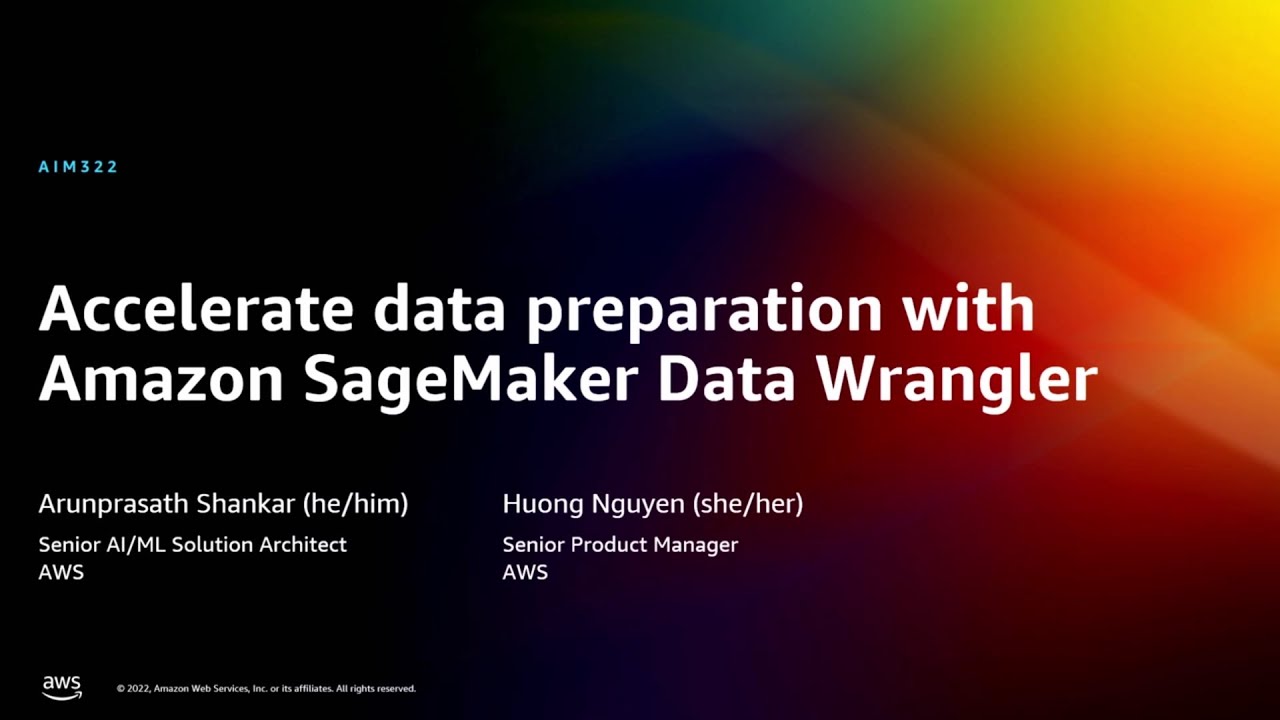 AIM322

Accelerate data preparation with Amazon SageMaker Data Wrangler

Arunprasath Shankar (he/him)
Senior AI/ML Solution Architect
AWS

Huong Nguyen (she/her)
Senior Product Manager
AWS

aws

© 2022, Amazon Web Services, Inc. or its affiliates. All rights reserved.